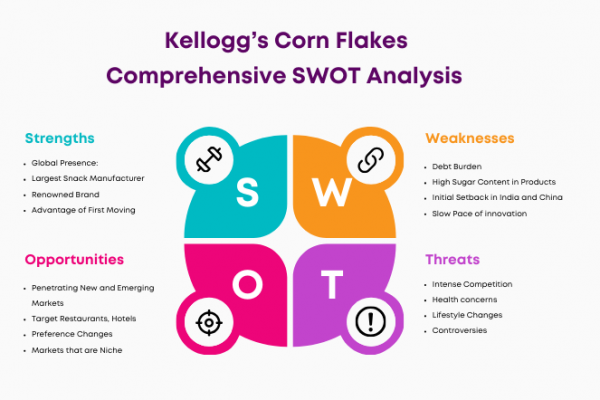 Kellogg's Corn Flakes
Comprehensive SWOT Analysis

Strengths
- Global Presence:
- Largest Snack Manufacturer
- Renowned Brand
- Advantage of First Moving

S

W

Weaknesses
- Debt Burden
- High Sugar Content in Products
- Initial Setback in India and China
- Slow Pace of innovation

Opportunities
- Penetrating New and Emerging Markets
- Target Restaurants, Hotels
- Preference Changes
- Markets that are Niche

O

T

Threats
- Intense Competition
- Health concerns
- Lifestyle Changes
- Controversies